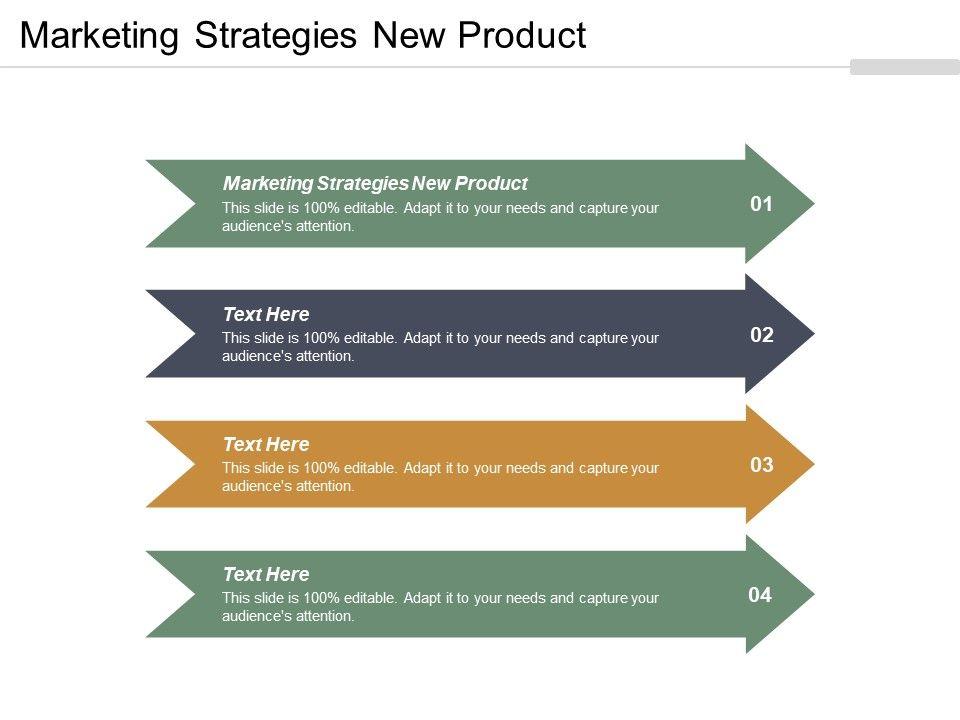 Marketing Strategies New Product

Marketing Strategies New Product
This slide is 100% editable. Adapt it to your needs and capture your audience's attention.
01

Text Here
This slide is 100% editable. Adapt it to your needs and capture your audience's attention.
02

Text Here
This slide is 100% editable. Adapt it to your needs and capture your audience's attention.
03

Text Here
This slide is 100% editable. Adapt it to your needs and capture your audience's attention.
04